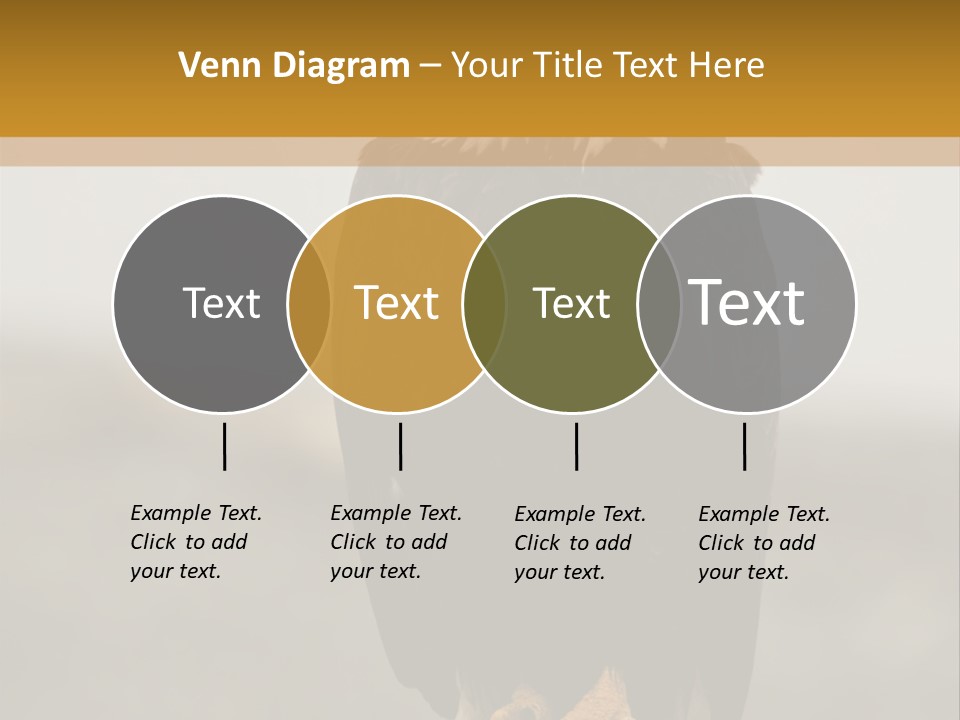 Venn Diagram – Your Title Text Here

Text

Text

Text

Text

Example Text. Click to add your text.

Example Text. Click to add your text.

Example Text. Click to add your text.

Example Text. Click to add your text.